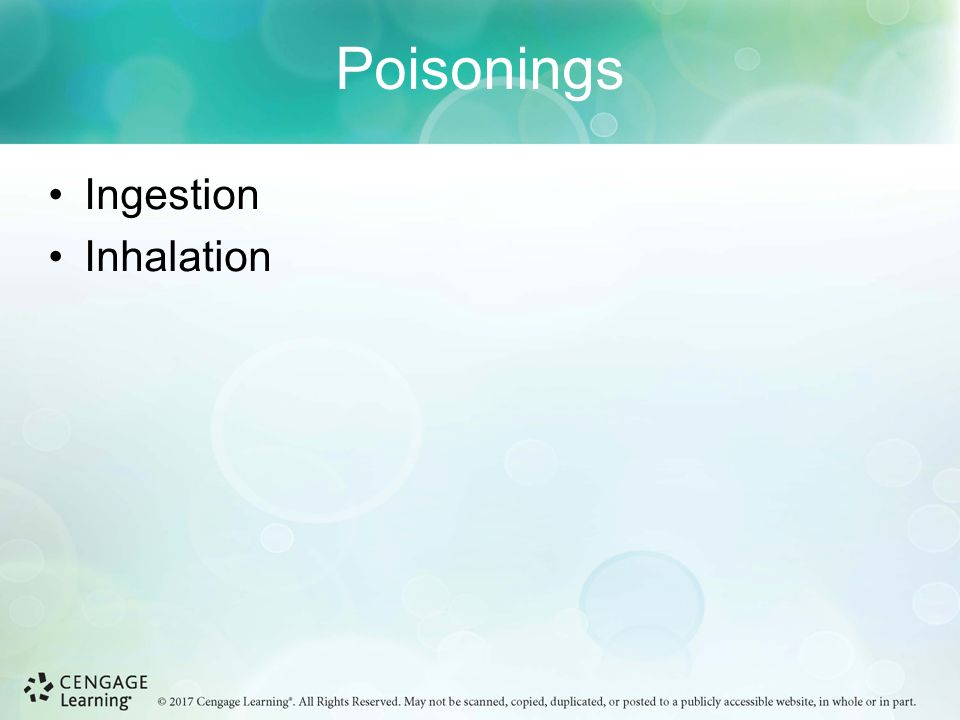 Poisonings

• Ingestion
• Inhalation

CENGAGE Learning®

© 2017 Cengage Learning®. All Rights Reserved. May not be scanned, copied, duplicated, or posted to a publicly accessible website, in whole or in part.